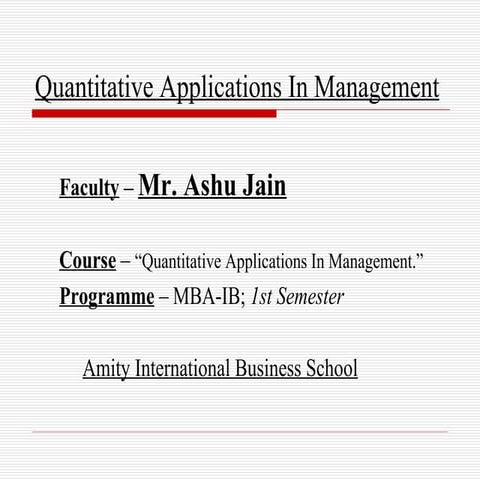 Quantitative Applications In Management

Faculty – Mr. Ashu Jain

Course – “Quantitative Applications In Management.”
Programme – MBA-IB; 1st Semester

Amity International Business School